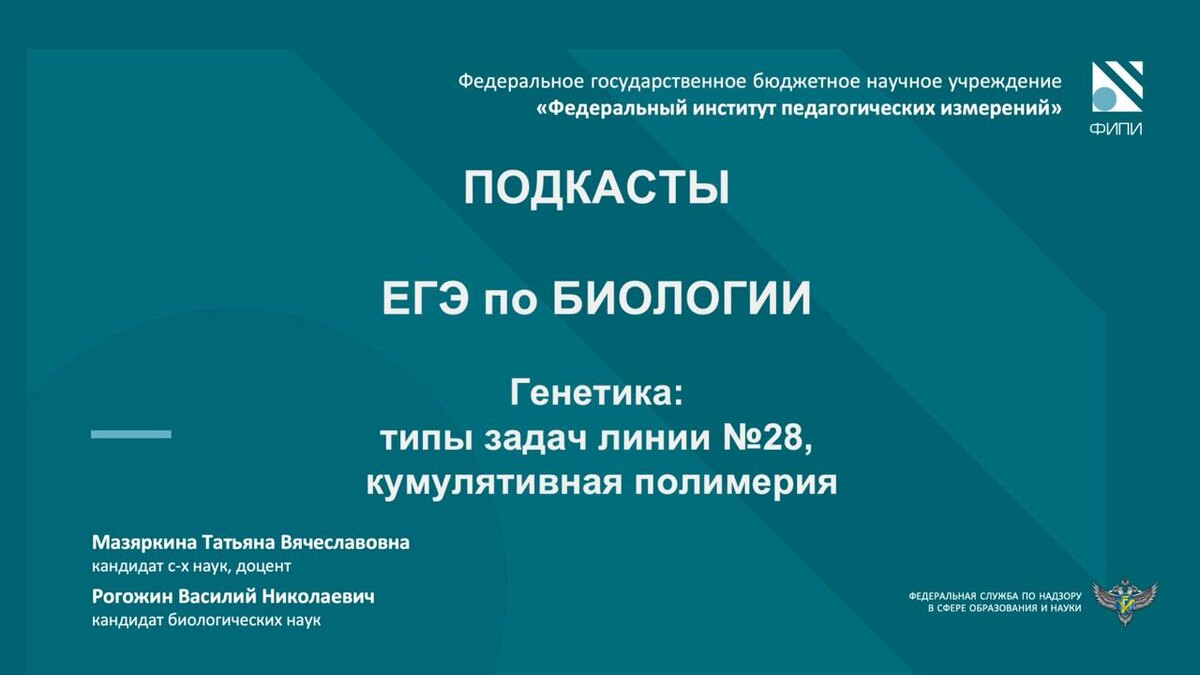 Федеральное государственное бюджетное научное учреждение
«Федеральный институт педагогических измерений»

ФИПИ

ПОДКАСТЫ

ЕГЭ по БИОЛОГИИ

Генетика:
типы задач линии №28,
кумулятивная полимерия

Мазяркина Татьяна Вячеславовна
кандидат с-х наук, доцент

Рогожин Василий Николаевич
кандидат биологических наук

ФЕДЕРАЛЬНАЯ СЛУЖБА ПО НАДЗОРУ
В СФЕРЕ ОБРАЗОВАНИЯ И НАУКИ